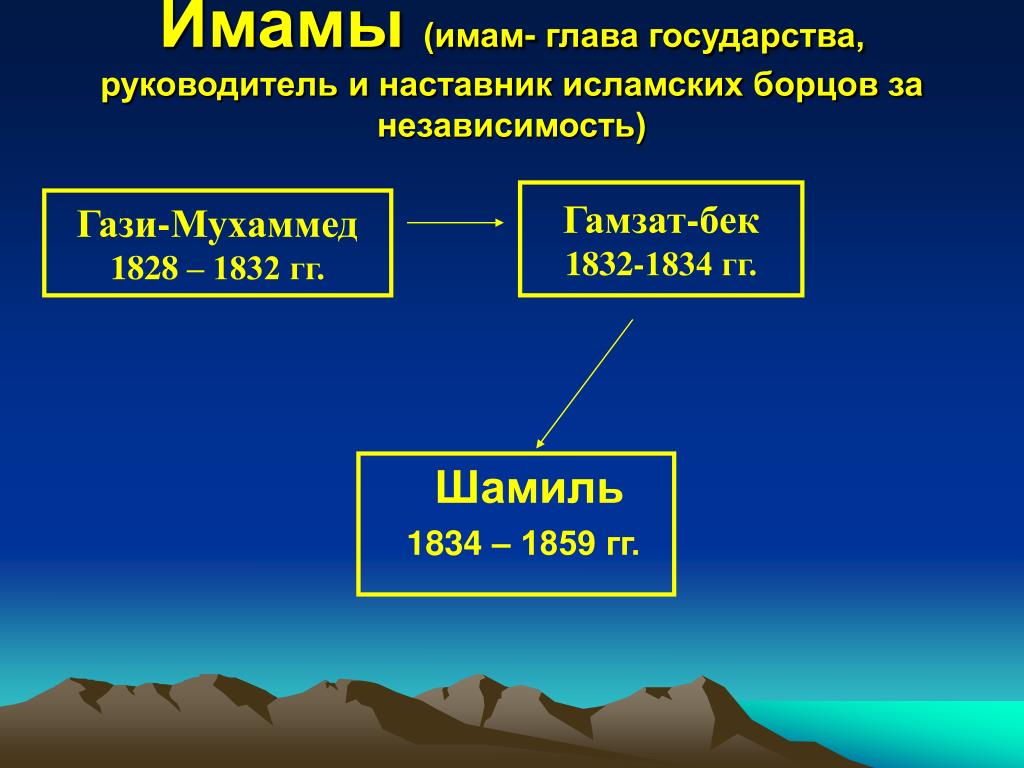 Имамы (имам- глава государства, руководитель и наставник исламских борцов за независимость)

Гази-Мухаммед
1828 – 1832 гг.

Гамзат-бек
1832-1834 гг.

Шамиль
1834 – 1859 гг.